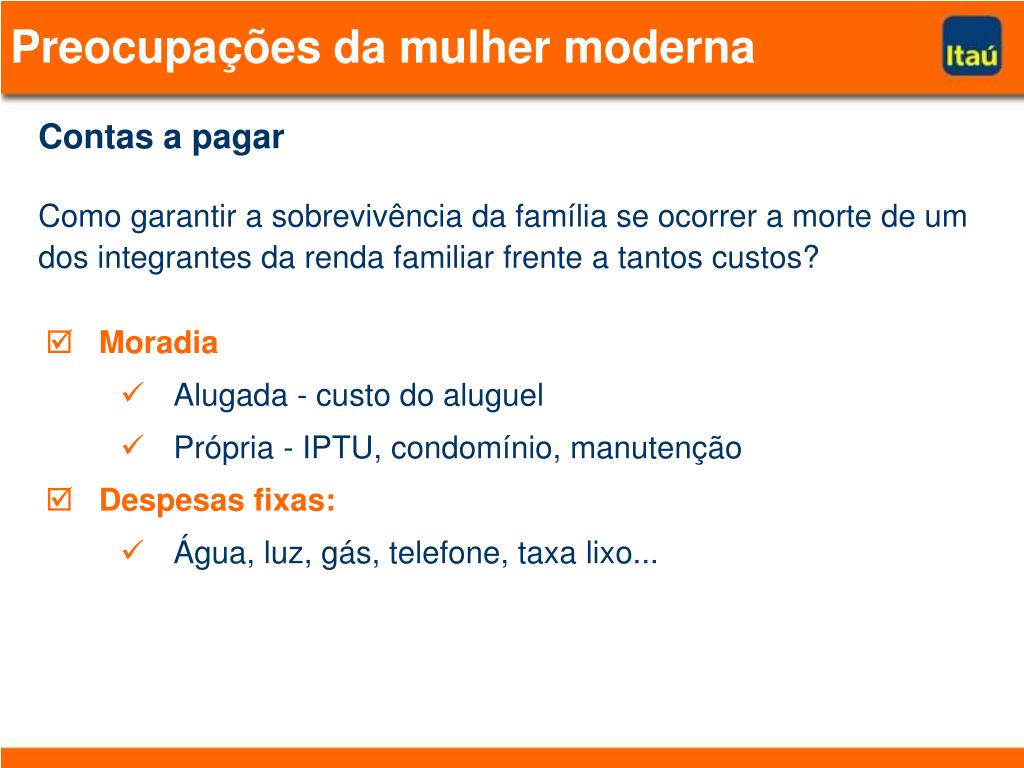 Preocupações da mulher moderna

Itaú

Contas a pagar

Como garantir a sobrevivência da família se ocorrer a morte de um dos integrantes da renda familiar frente a tantos custos?

☑ Moradia
✓ Alugada - custo do aluguel
✓ Própria - IPTU, condomínio, manutenção
☑ Despesas fixas:
✓ Água, luz, gás, telefone, taxa lixo...